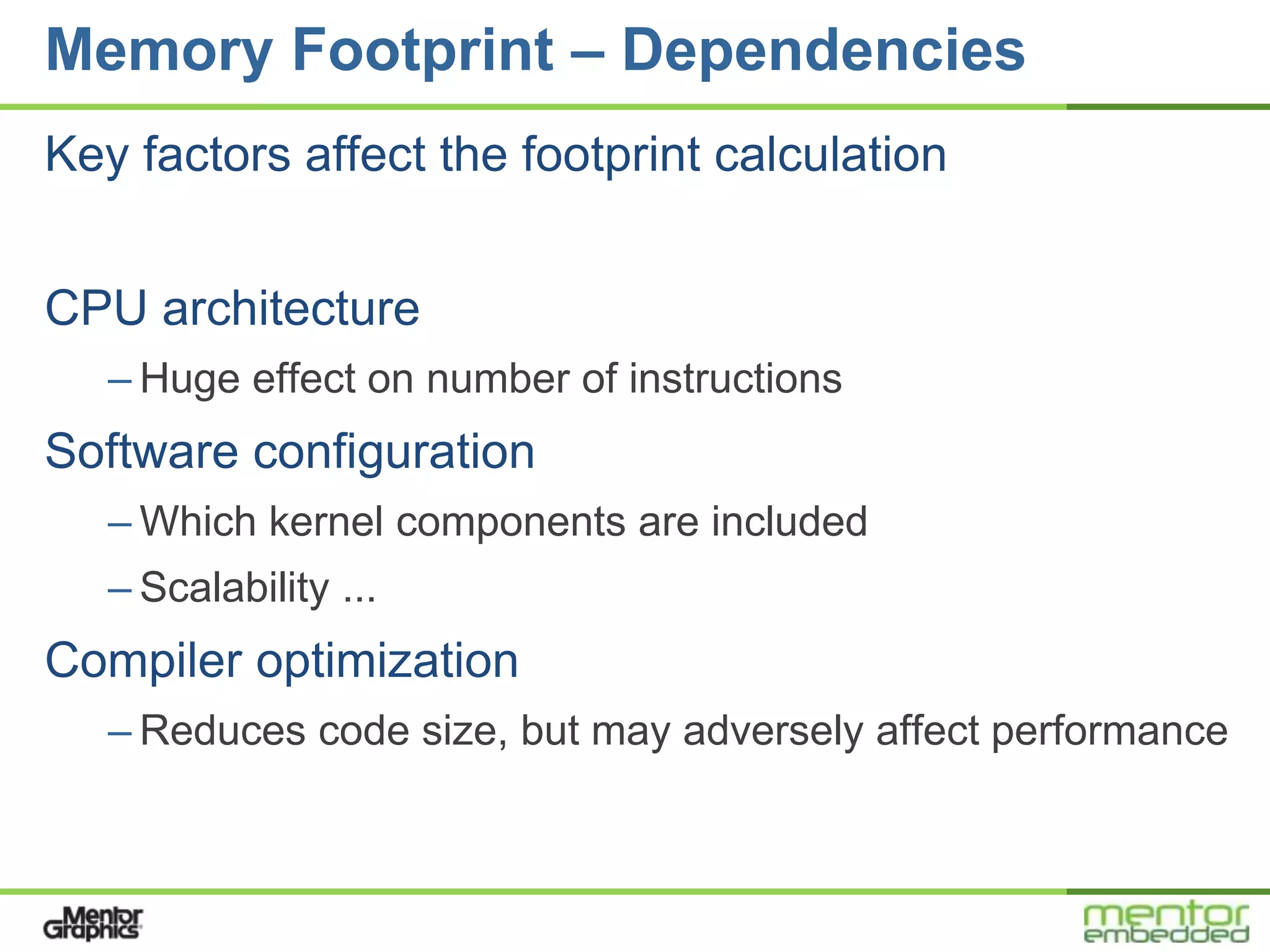 Memory Footprint – Dependencies

Key factors affect the footprint calculation

CPU architecture

– Huge effect on number of instructions

Software configuration

– Which kernel components are included

– Scalability ...

Compiler optimization

– Reduces code size, but may adversely affect performance

Mentor Graphics

mentor embedded